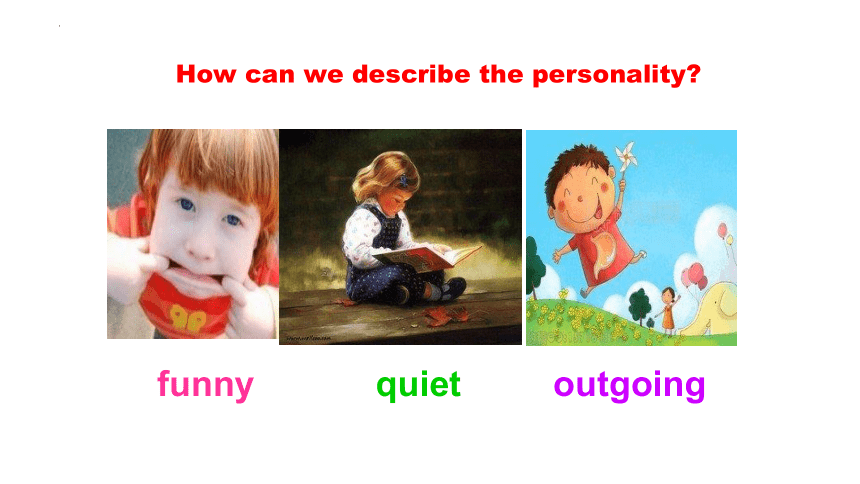 How can we describe the personality?

funny quiet outgoing